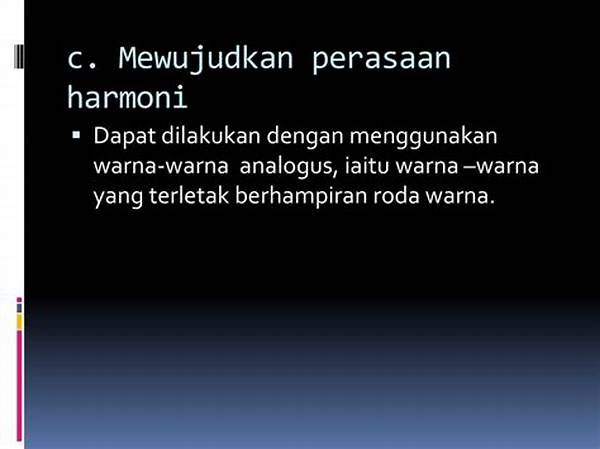 c. Mewujudkan perasaan harmoni

▪ Dapat dilakukan dengan menggunakan warna-warna  analogus, iaitu warna –warna yang terletak berhampiran roda warna.